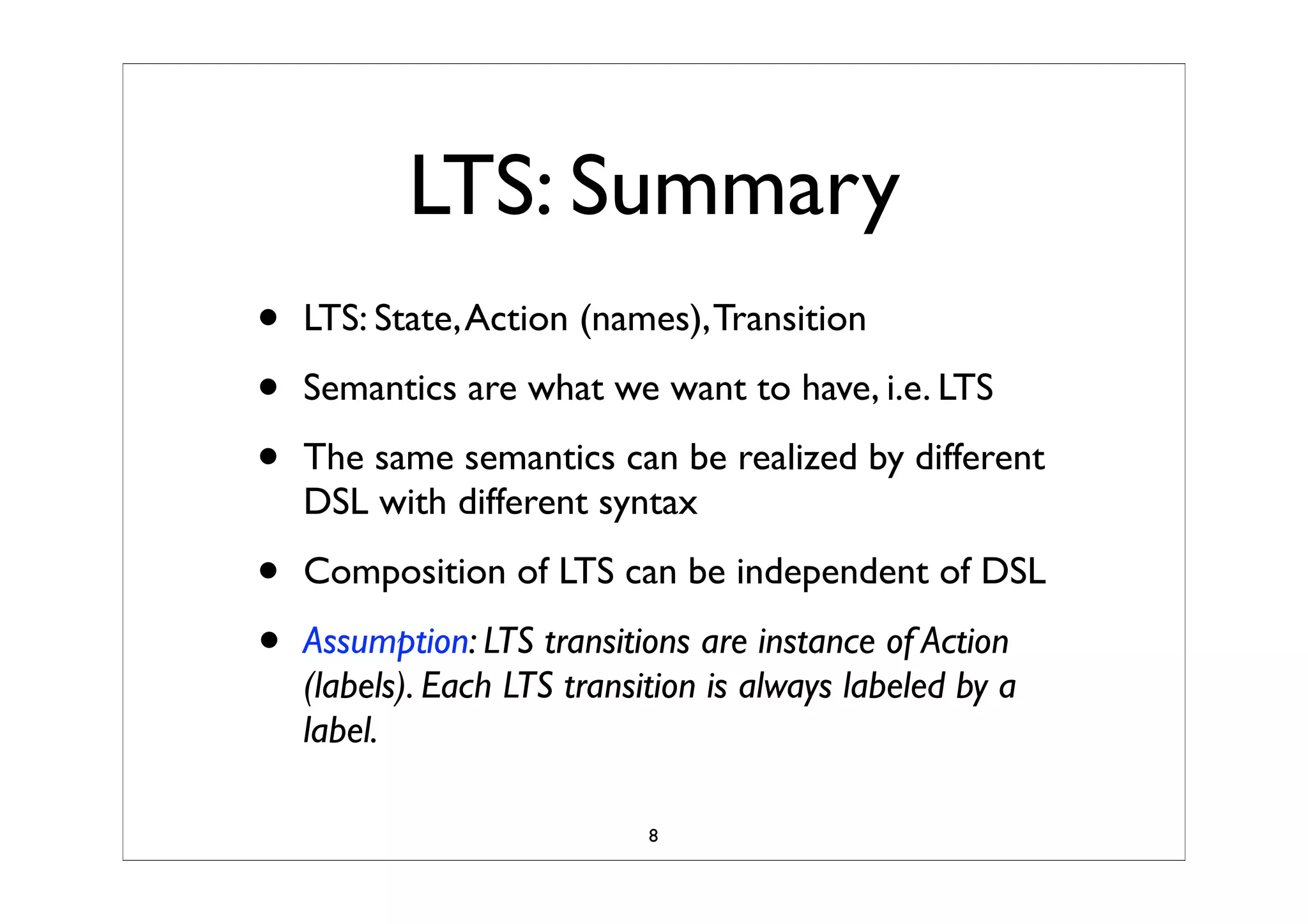 LTS: Summary

• LTS: State, Action (names), Transition

• Semantics are what we want to have, i.e. LTS

• The same semantics can be realized by different DSL with different syntax

• Composition of LTS can be independent of DSL

• Assumption: LTS transitions are instance of Action (labels). Each LTS transition is always labeled by a label.

8